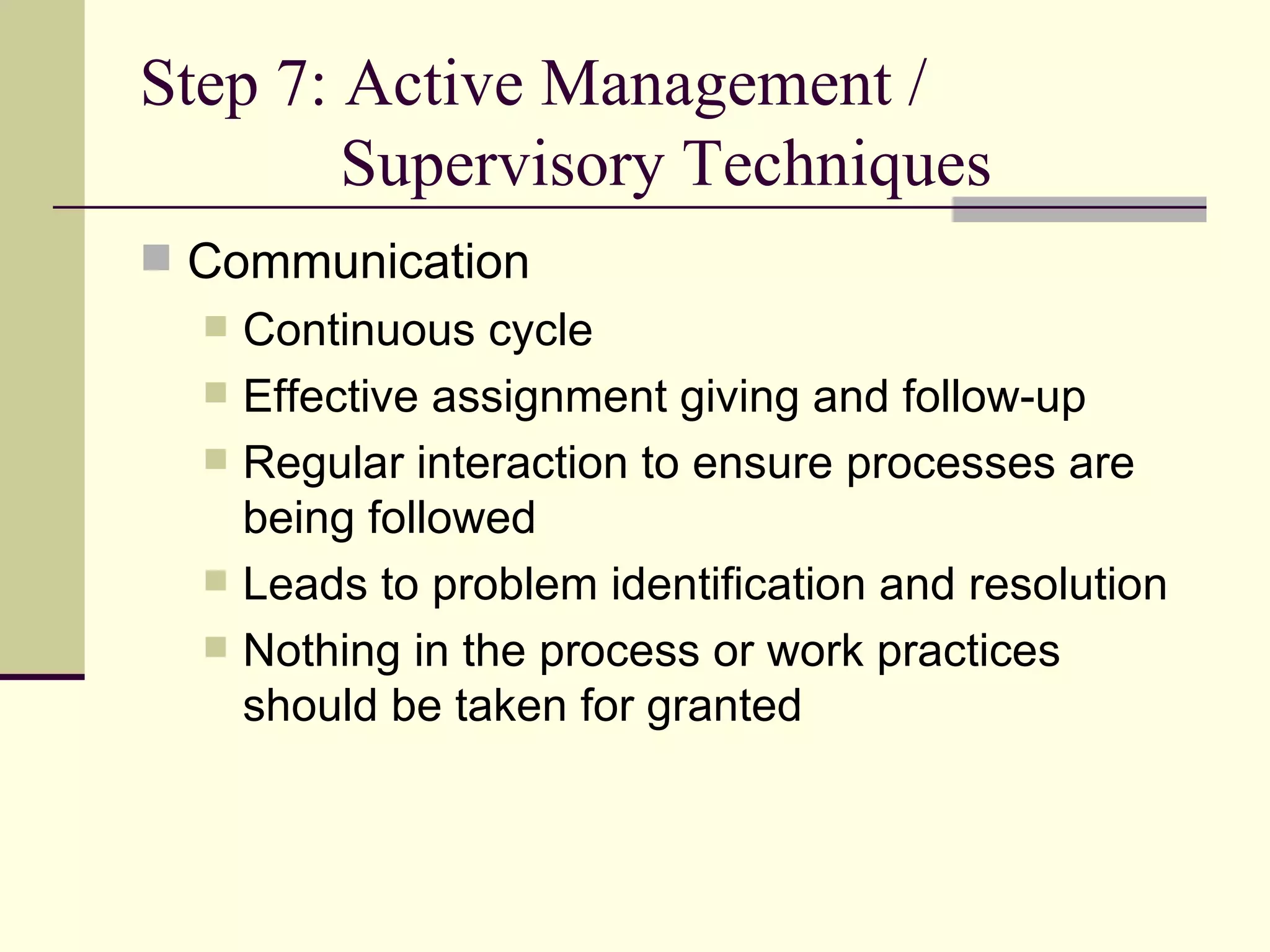 Step 7: Active Management / Supervisory Techniques

Communication

Continuous cycle

Effective assignment giving and follow-up

Regular interaction to ensure processes are being followed

Leads to problem identification and resolution

Nothing in the process or work practices should be taken for granted